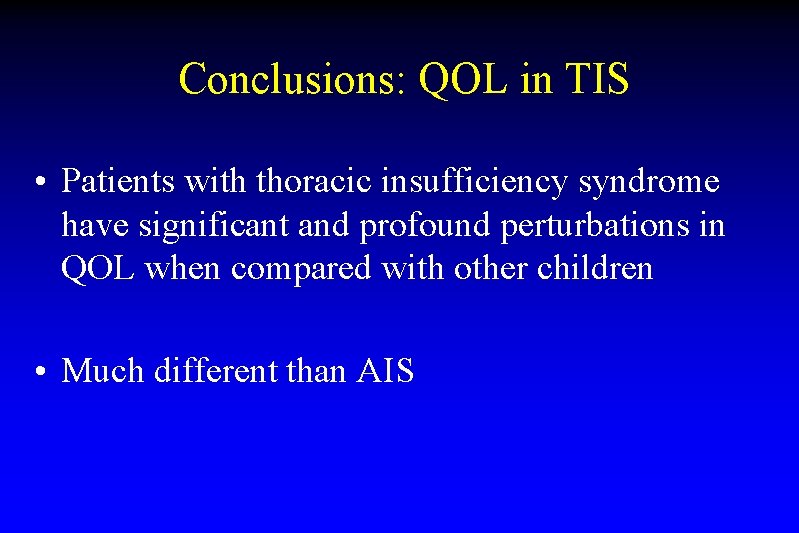 Conclusions: QOL in TIS

• Patients with thoracic insufficiency syndrome have significant and profound perturbations in QOL when compared with other children

• Much different than AIS